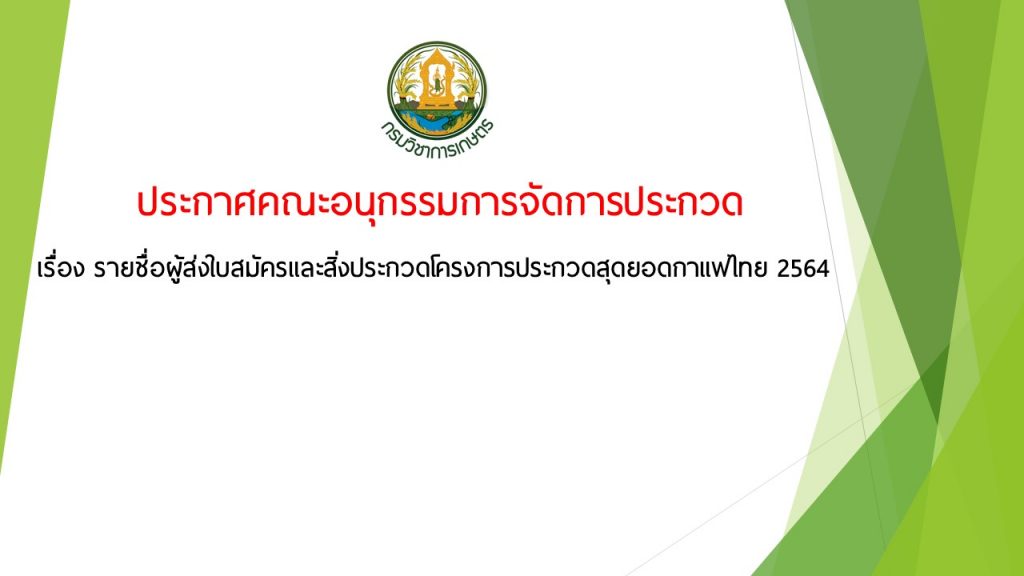 กรมวิชาการเกษตร

ประกาศคณะอนุกรรมการจัดการประกวด

เรื่อง รายชื่อผู้ส่งใบสมัครและสิ่งประกวดโครงการประกวดสุดยอดกาแฟไทย 2564